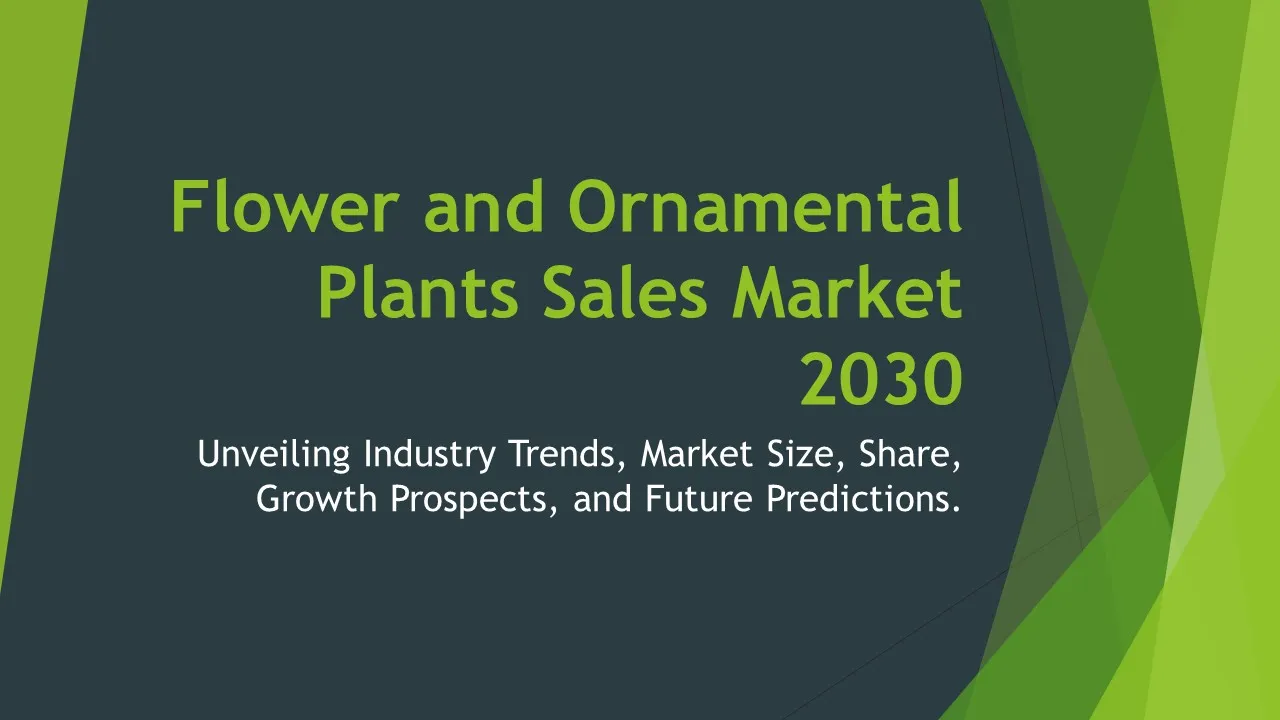 Flower and Ornamental Plants Sales Market 2030

Unveiling Industry Trends, Market Size, Share, Growth Prospects, and Future Predictions.